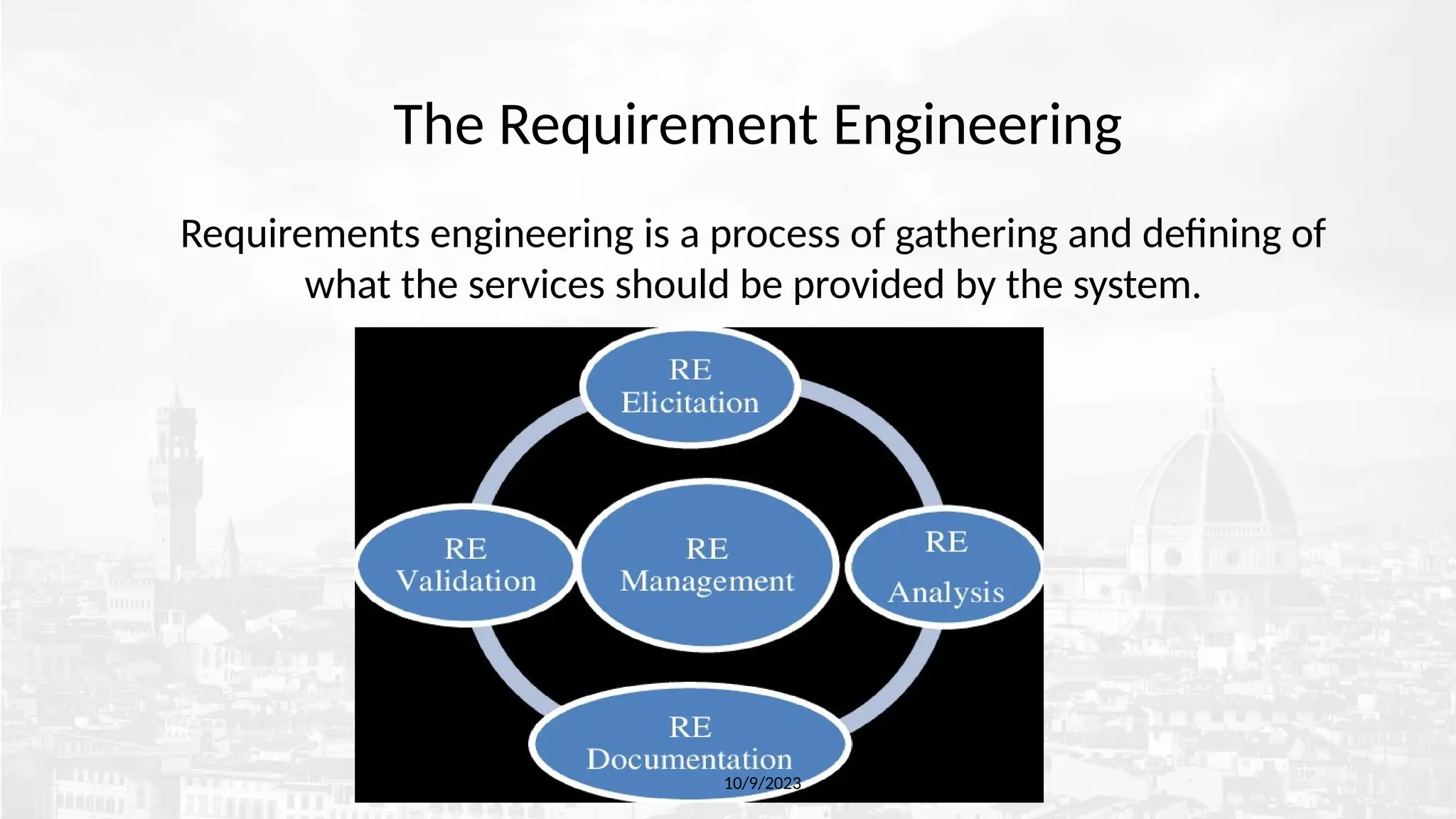 The Requirement Engineering

Requirements engineering is a process of gathering and defining of what the services should be provided by the system.

RE
Elicitation

RE
Validation

RE
Management

RE
Analysis

RE
Documentation

10/9/2023